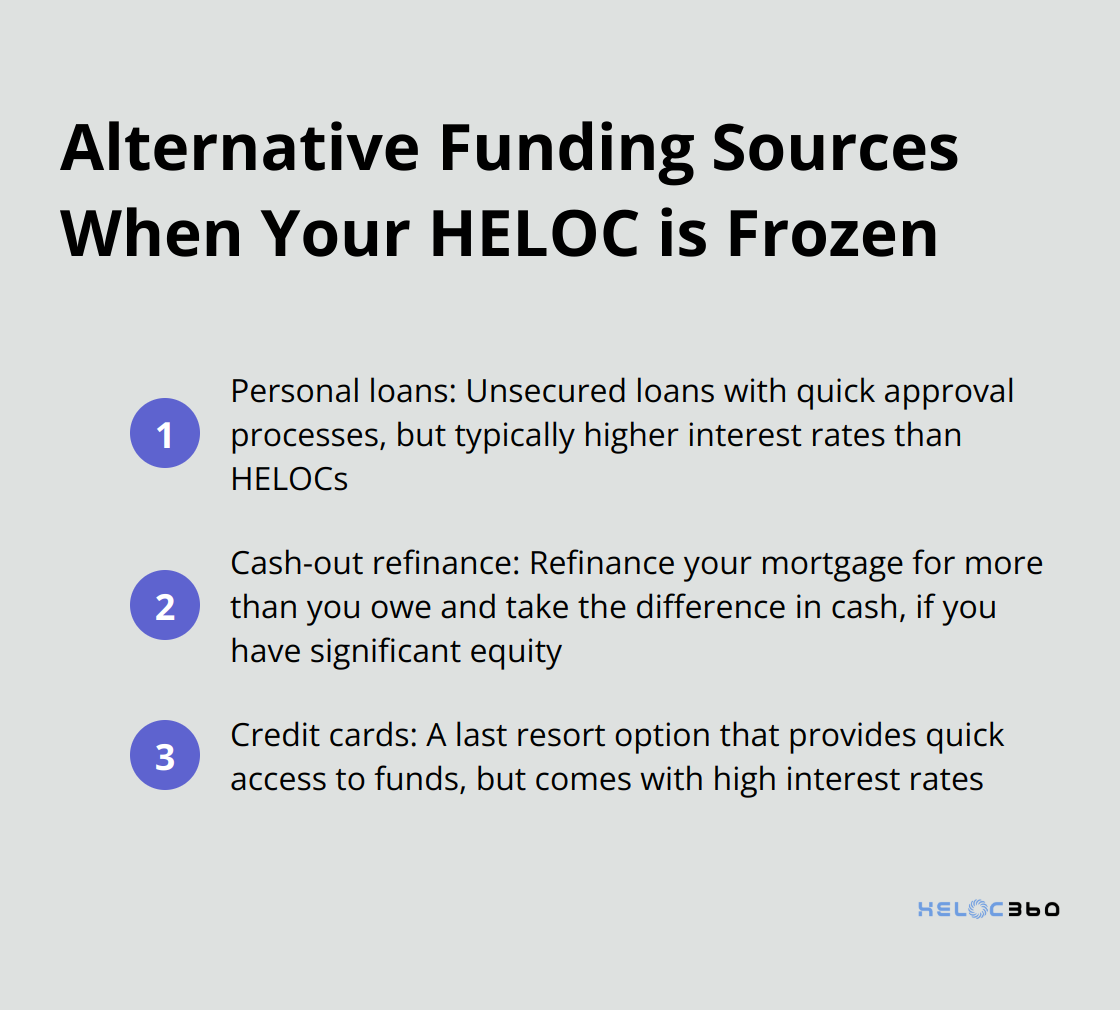 Alternative Funding Sources When Your HELOC is Frozen

1
Personal loans: Unsecured loans with quick approval processes, but typically higher interest rates than HELOCs

2
Cash-out refinance: Refinance your mortgage for more than you owe and take the difference in cash, if you have significant equity

3
Credit cards: A last resort option that provides quick access to funds, but comes with high interest rates

HELOC360